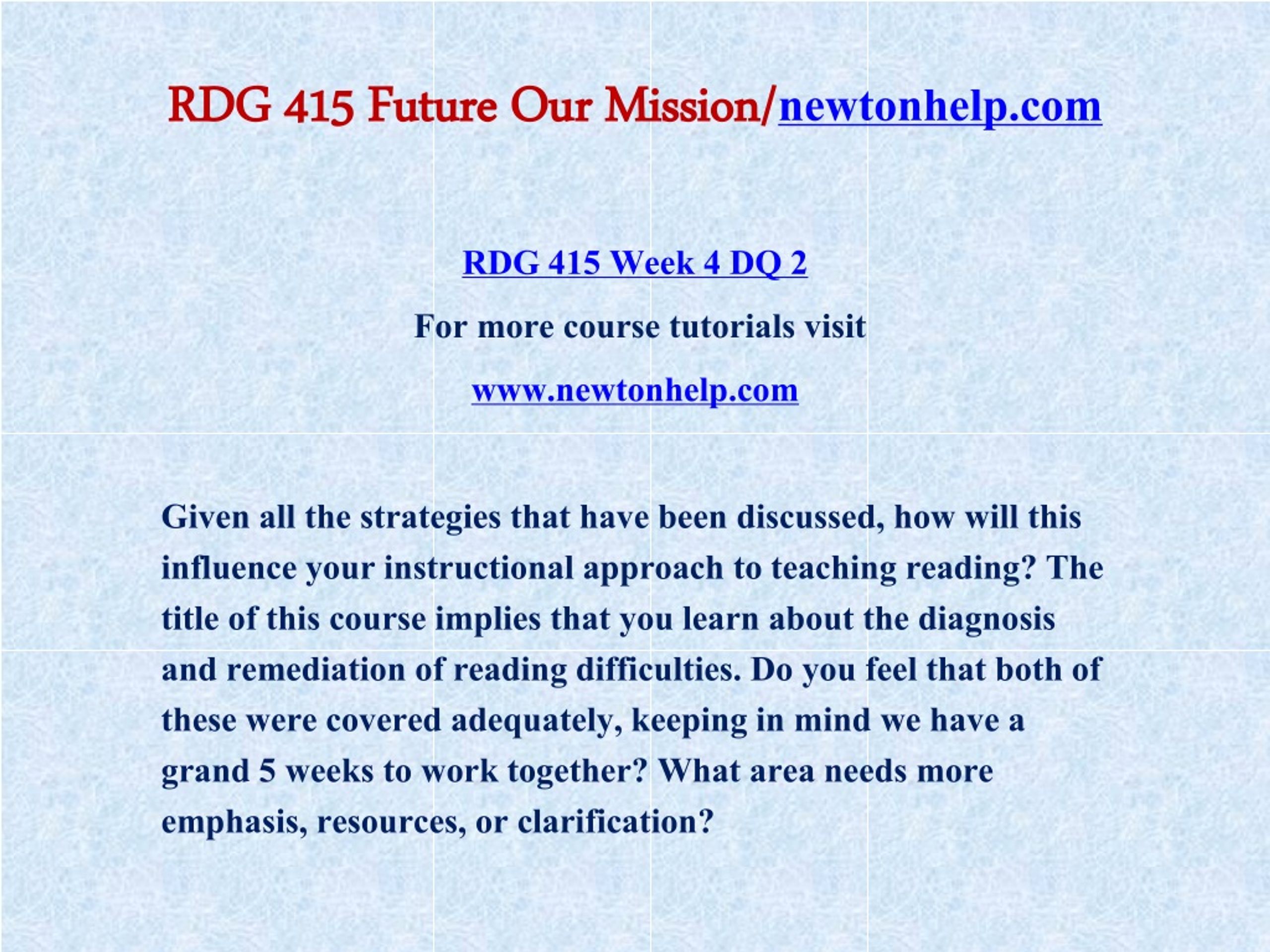 RDG 415 Future Our Mission/newtonhelp.com

RDG 415 Week 4 DQ 2

For more course tutorials visit

www.newtonhelp.com

Given all the strategies that have been discussed, how will this influence your instructional approach to teaching reading? The title of this course implies that you learn about the diagnosis and remediation of reading difficulties. Do you feel that both of these were covered adequately, keeping in mind we have a grand 5 weeks to work together? What area needs more emphasis, resources, or clarification?